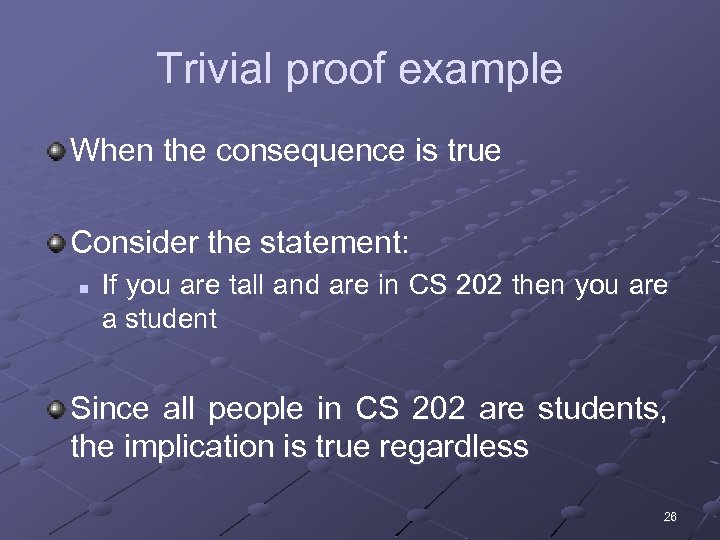 Trivial proof example

When the consequence is true

Consider the statement:

If you are tall and are in CS 202 then you are a student

Since all people in CS 202 are students, the implication is true regardless

26